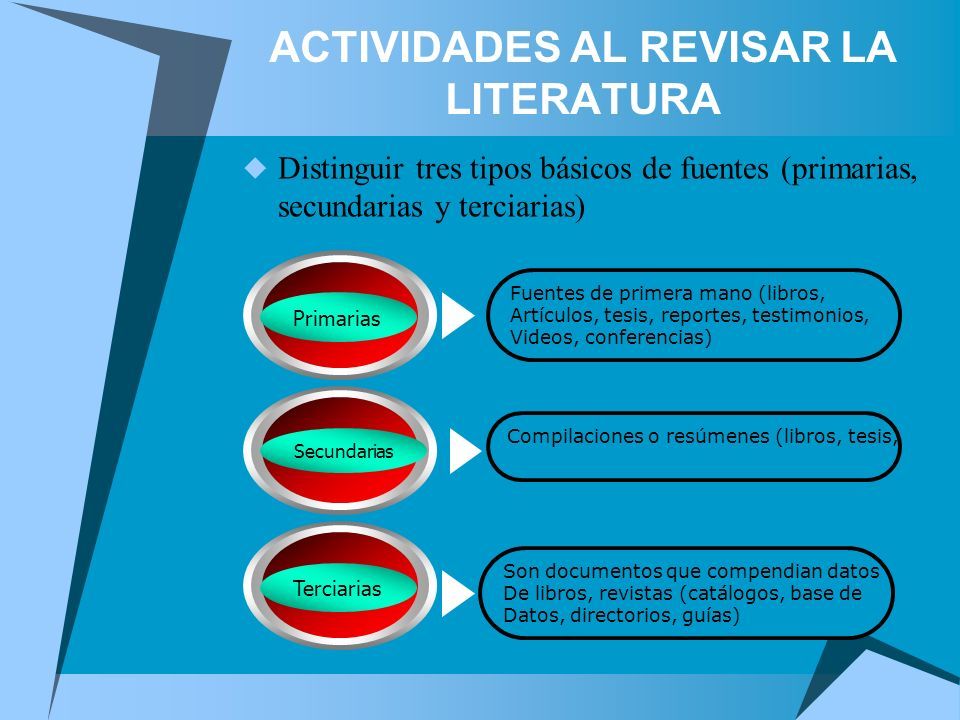 ACTIVIDADES AL REVISAR LA LITERATURA

Distinguir tres tipos básicos de fuentes (primarias, secundarias y terciarias)

Primarias

Fuentes de primera mano (libros, Artículos, tesis, reportes, testimonios, Videos, conferencias)

Secundarias

Compilaciones o resúmenes (libros, tesis,

Terciarias

Son documentos que compendian datos De libros, revistas (catálogos, base de Datos, directorios, guías)